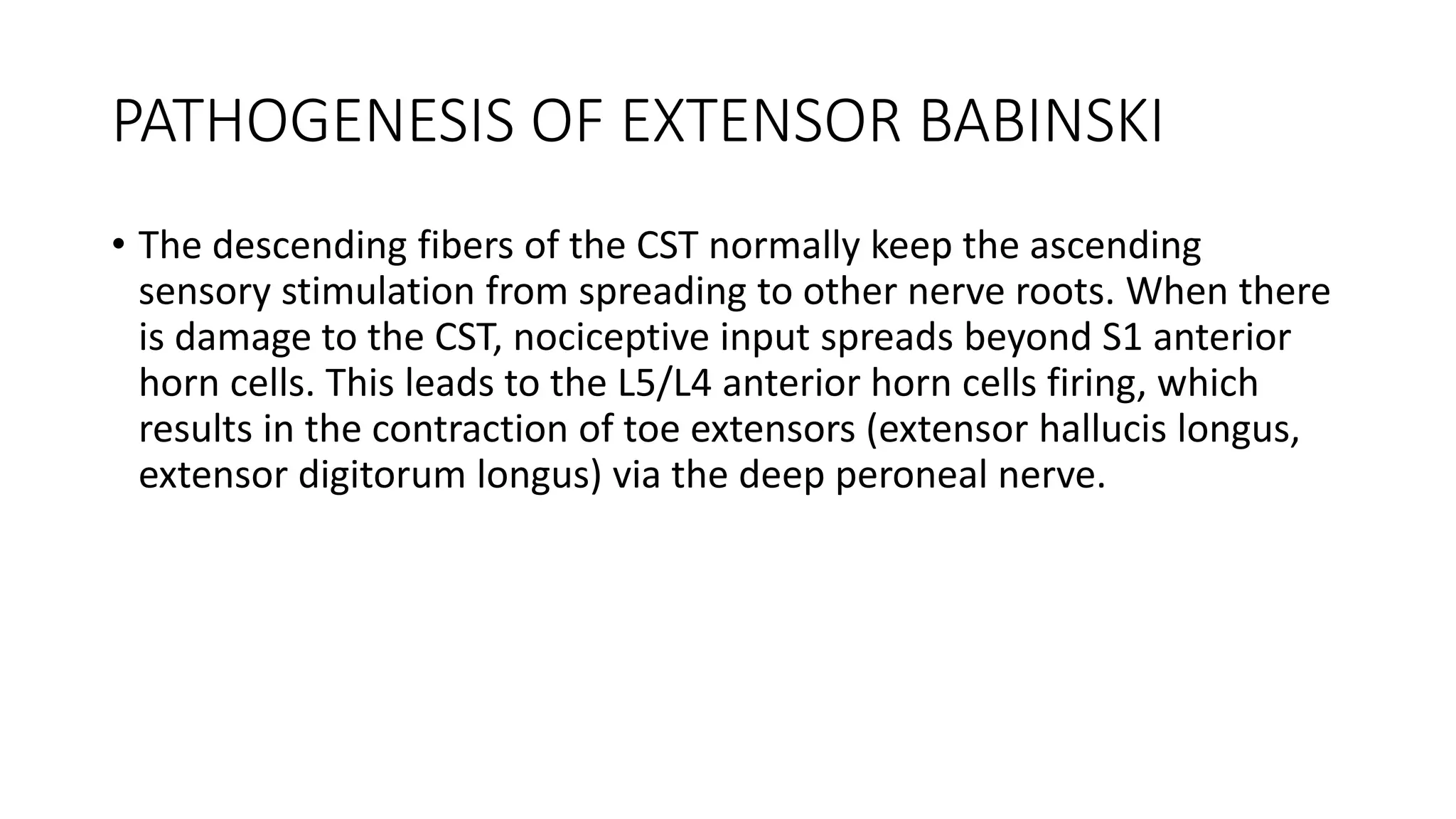 PATHOGENESIS OF EXTENSOR BABINSKI

• The descending fibers of the CST normally keep the ascending sensory stimulation from spreading to other nerve roots. When there is damage to the CST, nociceptive input spreads beyond S1 anterior horn cells. This leads to the L5/L4 anterior horn cells firing, which results in the contraction of toe extensors (extensor hallucis longus, extensor digitorum longus) via the deep peroneal nerve.